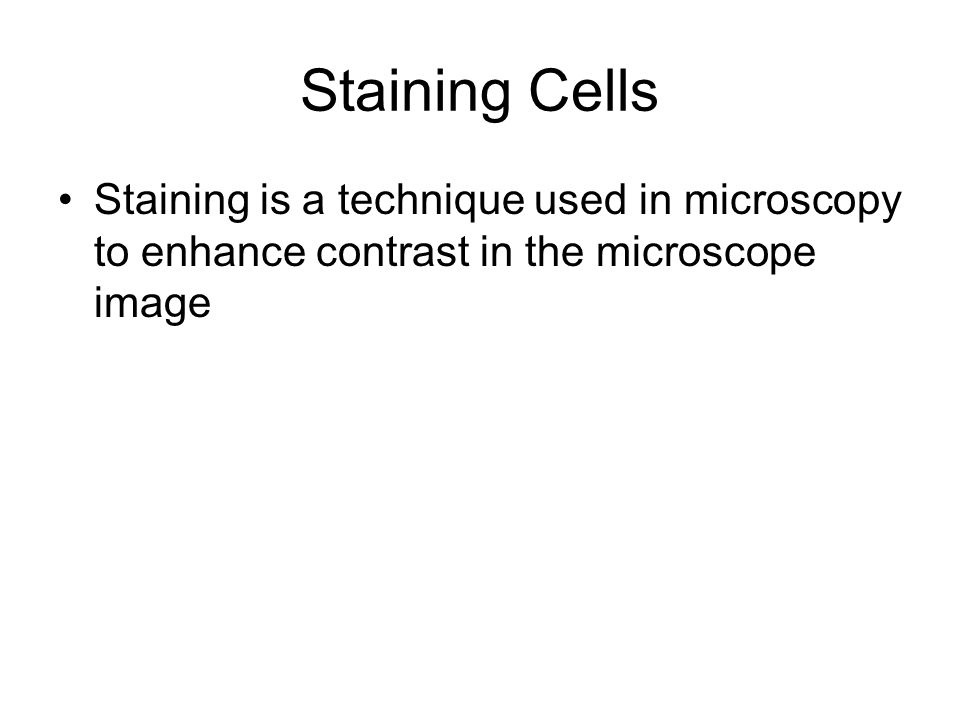 Staining Cells

• Staining is a technique used in microscopy to enhance contrast in the microscope image